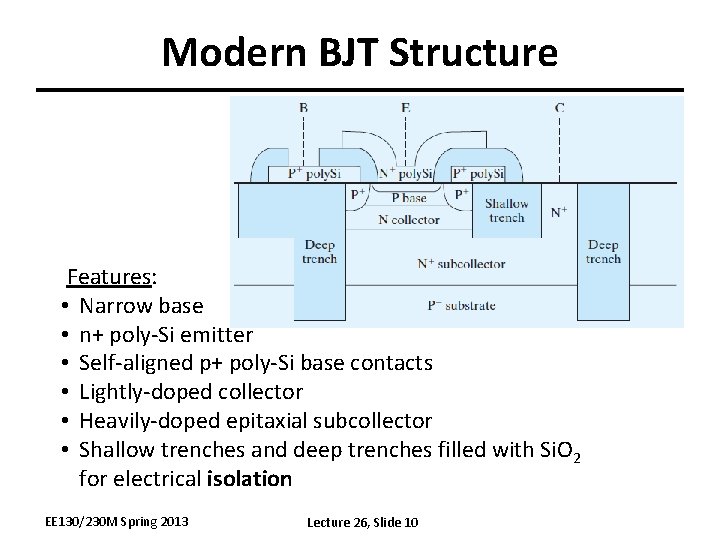 Modern BJT Structure

B E C

$P^+$ polySi $N^+$ polySi $P^+$ polySi

$P^+$ P base $P^+$ Shallow trench $N^+$

N collector

Deep trench $N^+$ subcollector Deep trench

$P^-$ substrate

Features:
• Narrow base
• n+ poly-Si emitter
• Self-aligned p+ poly-Si base contacts
• Lightly-doped collector
• Heavily-doped epitaxial subcollector
• Shallow trenches and deep trenches filled with $SiO_2$ for electrical **isolation**

EE130/230M Spring 2013 Lecture 26, Slide 10